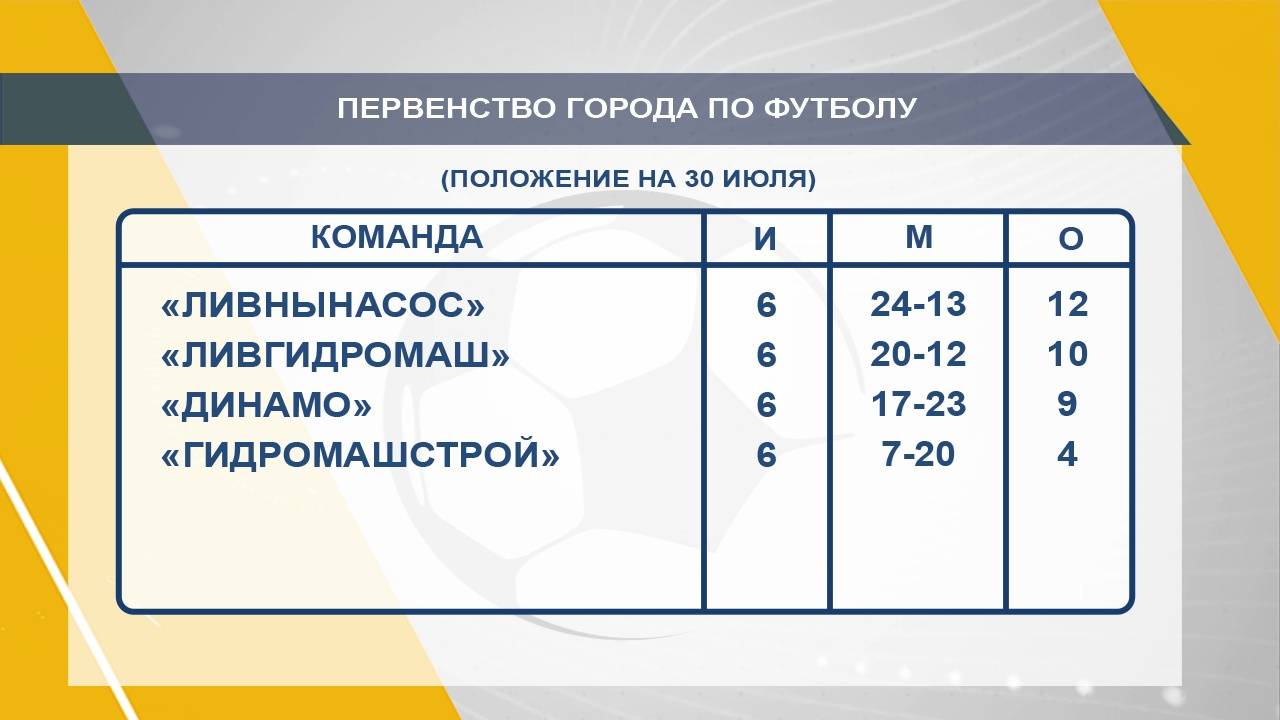 ПЕРВЕНСТВО ГОРОДА ПО ФУТБОЛУ

(ПОЛОЖЕНИЕ НА 30 ИЮЛЯ)

| КОМАНДА | И | М | О |
|---|---|---|---|
| «ЛИВНЫНАСОС» | 6 | 24-13 | 12 |
| «ЛИВГИДРОМАШ» | 6 | 20-12 | 10 |
| «ДИНАМО» | 6 | 17-23 | 9 |
| «ГИДРОМАШСТРОЙ» | 6 | 7-20 | 4 |